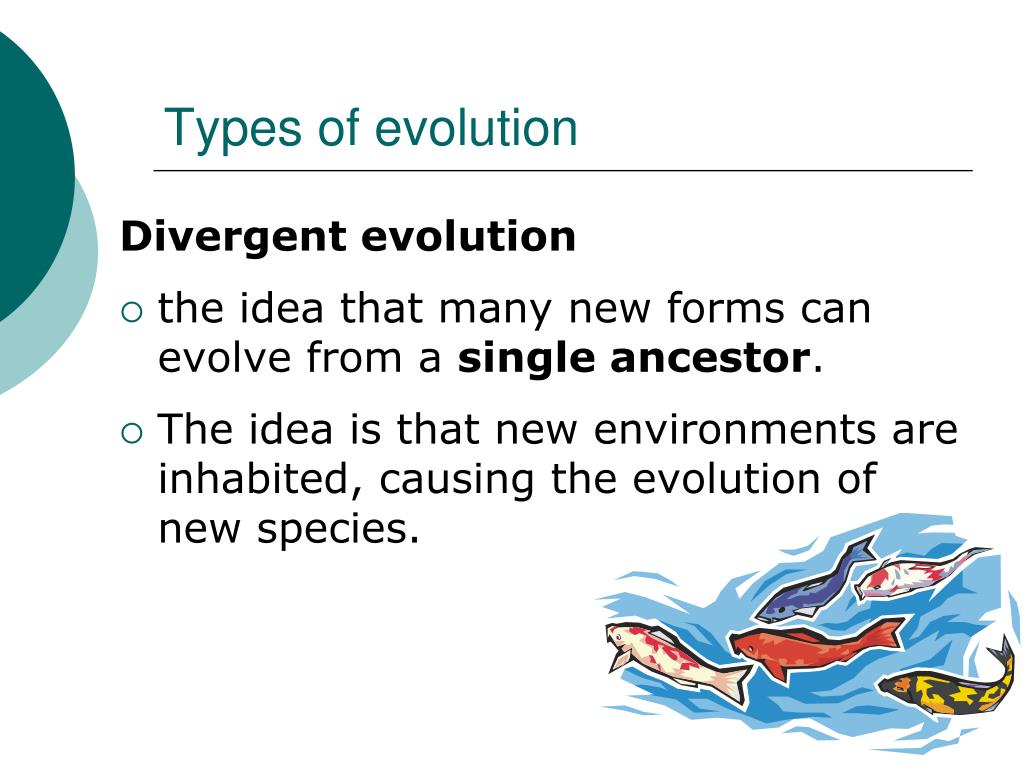 Types of evolution

Divergent evolution

○ the idea that many new forms can evolve from a single ancestor.

○ The idea is that new environments are inhabited, causing the evolution of new species.